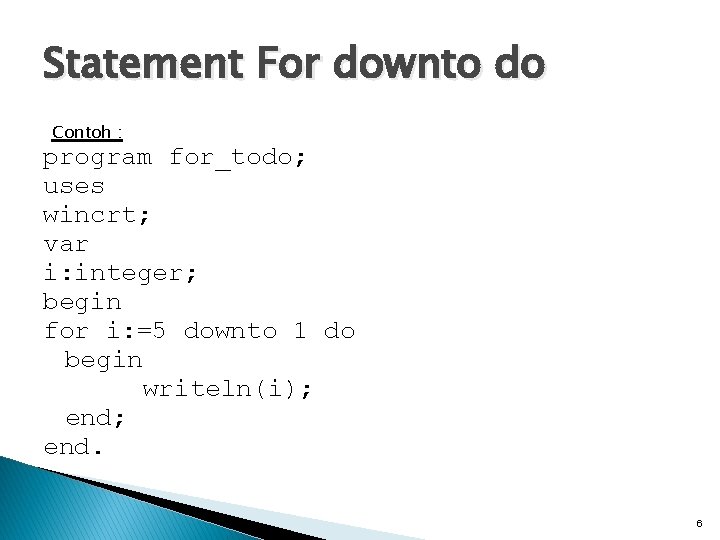 Statement For downto do

Contoh :

program for_todo;
uses
wincrt;
var
i:integer;
begin
for i:=5 downto 1 do
 begin
 writeln(i);
 end;
end.

6